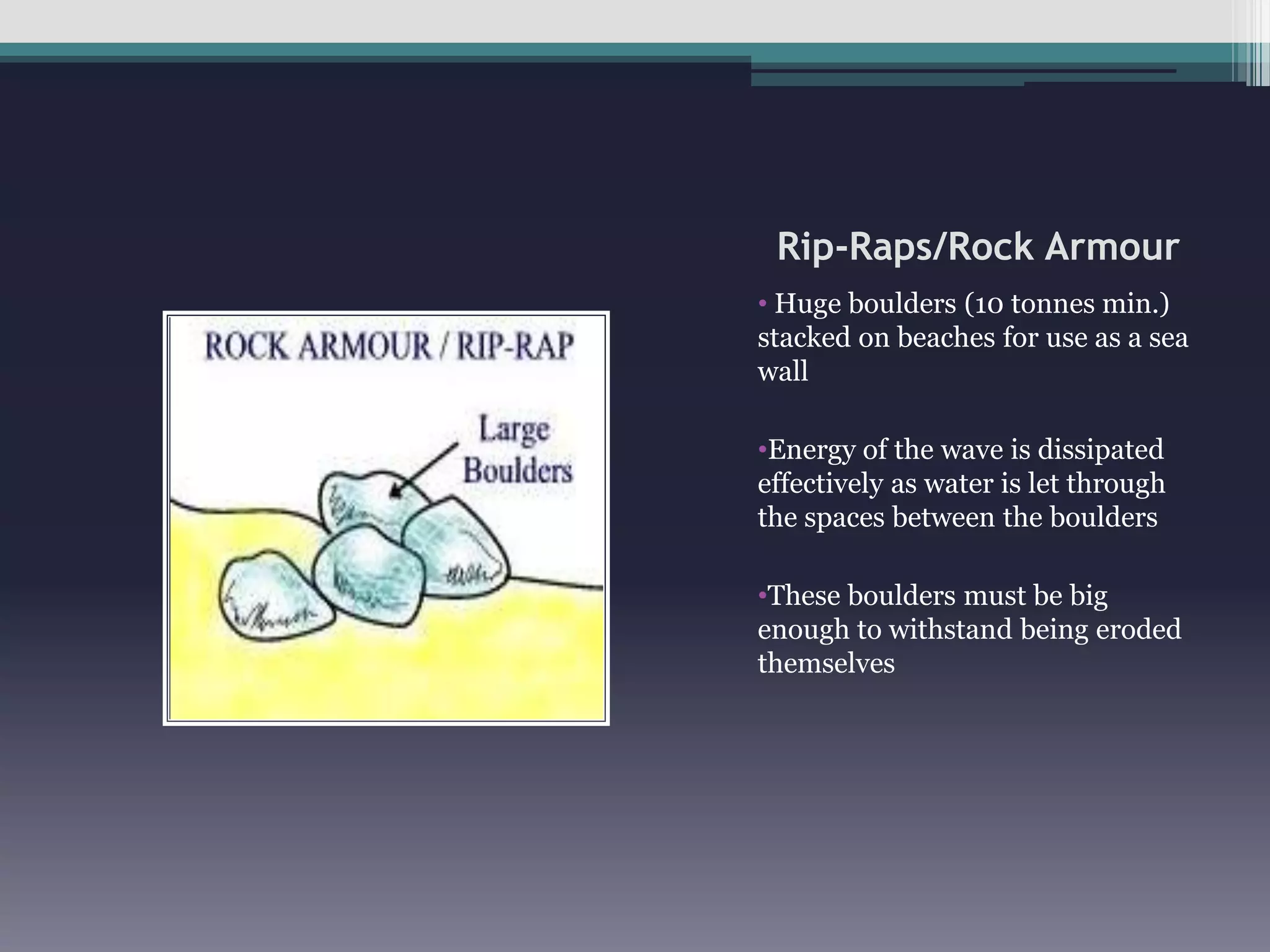 ROCK ARMOUR / RIP-RAP

Large Boulders

Rip-Raps/Rock Armour

• Huge boulders (10 tonnes min.) stacked on beaches for use as a sea wall

•Energy of the wave is dissipated effectively as water is let through the spaces between the boulders

•These boulders must be big enough to withstand being eroded themselves